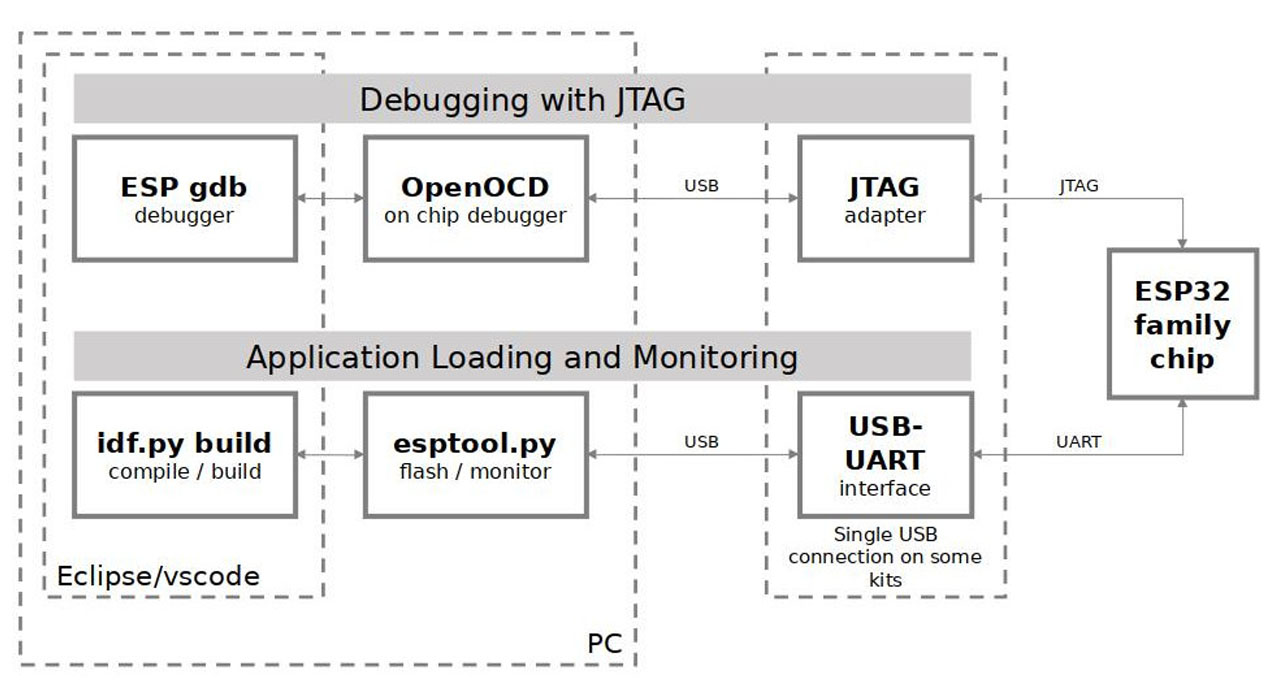 Debugging with JTAG

ESP gdb
debugger

OpenOCD
on chip debugger

USB

JTAG
adapter

JTAG

ESP32
family
chip

Application Loading and Monitoring

idf.py build
compile / build

esptool.py
flash / monitor

USB

USB-UART
interface

UART

Single USB connection on some kits

Eclipse/vscode

PC